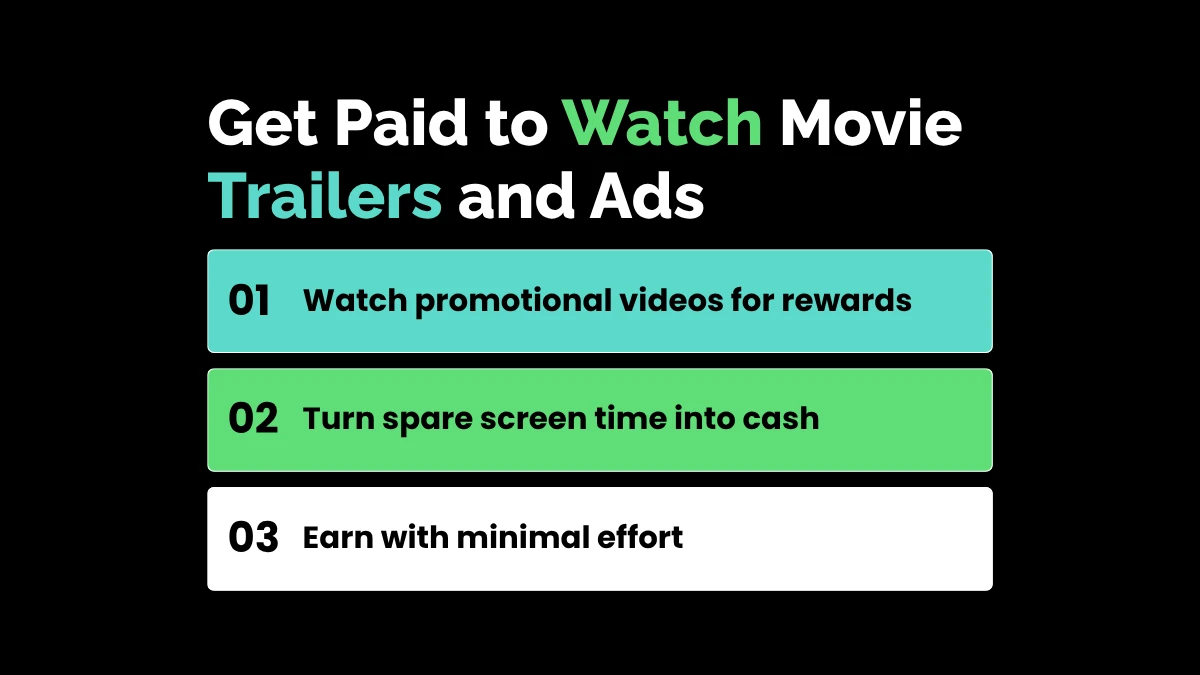 Get Paid to Watch Movie Trailers and Ads

01 Watch promotional videos for rewards

02 Turn spare screen time into cash

03 Earn with minimal effort